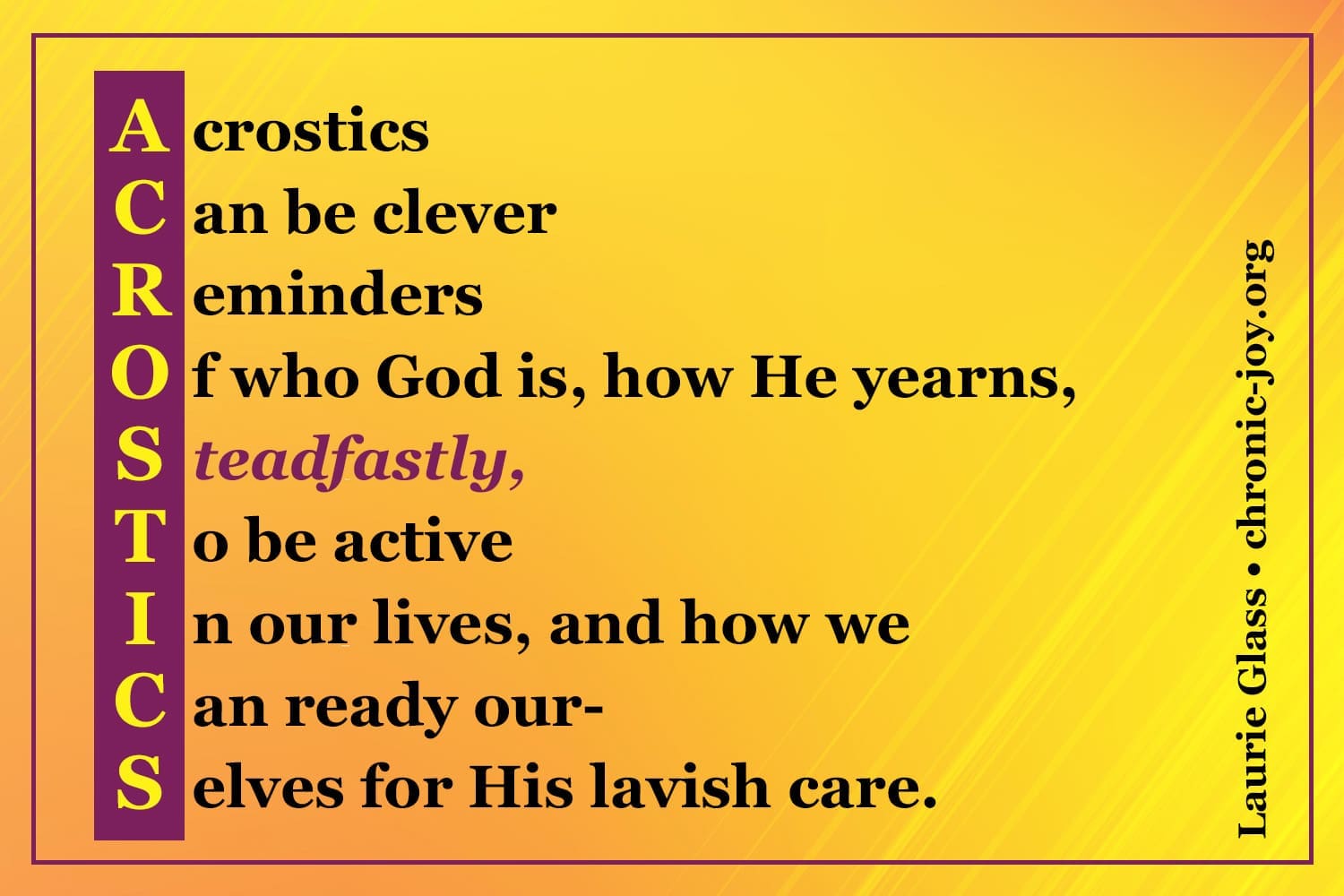 A crostics
C an be clever
R eminders
O f who God is, how He yearns,
S teadfastly,
T o be active
I n our lives, and how we
C an ready our-
S elves for His lavish care.

Laurie Glass • chronic-joy.org